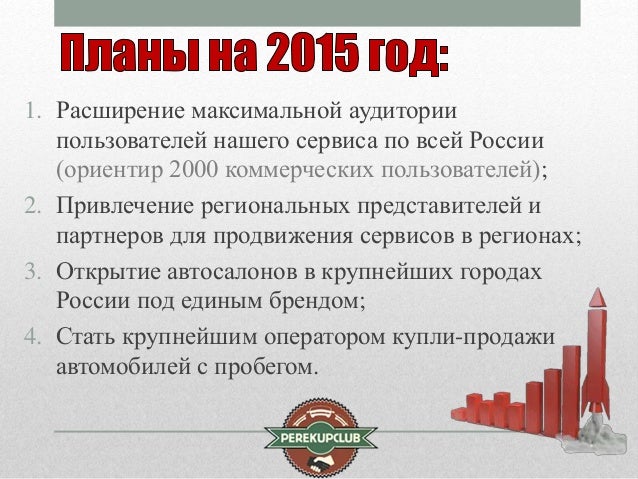 Планы на 2015 год:

1. Расширение максимальной аудитории пользователей нашего сервиса по всей России (ориентир 2000 коммерческих пользователей);
2. Привлечение региональных представителей и партнеров для продвижения сервисов в регионах;
3. Открытие автосалонов в крупнейших городах России под единым брендом;
4. Стать крупнейшим оператором купли-продажи автомобилей с пробегом.

PEREKUPCLUB